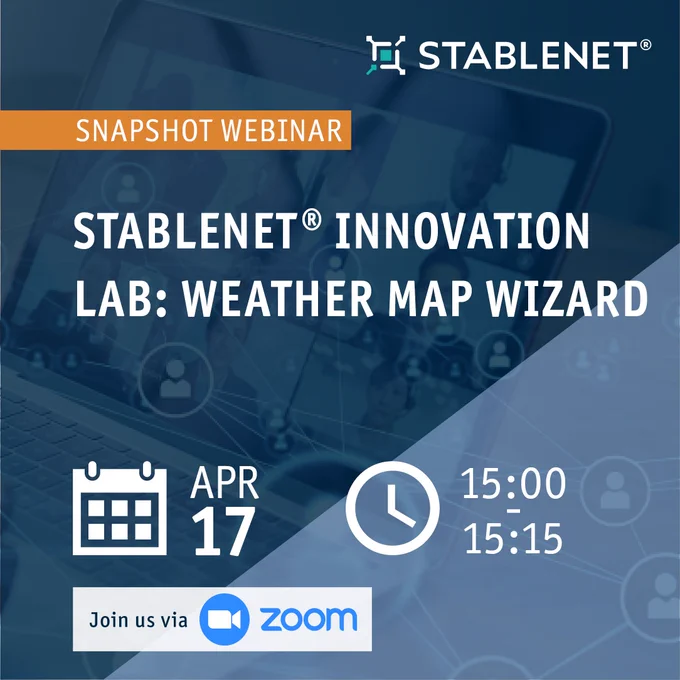 STABLENET®

SNAPSHOT WEBINAR

STABLENET® INNOVATION LAB: WEATHER MAP WIZARD

APR 17

15:00 - 15:15

Join us via zoom